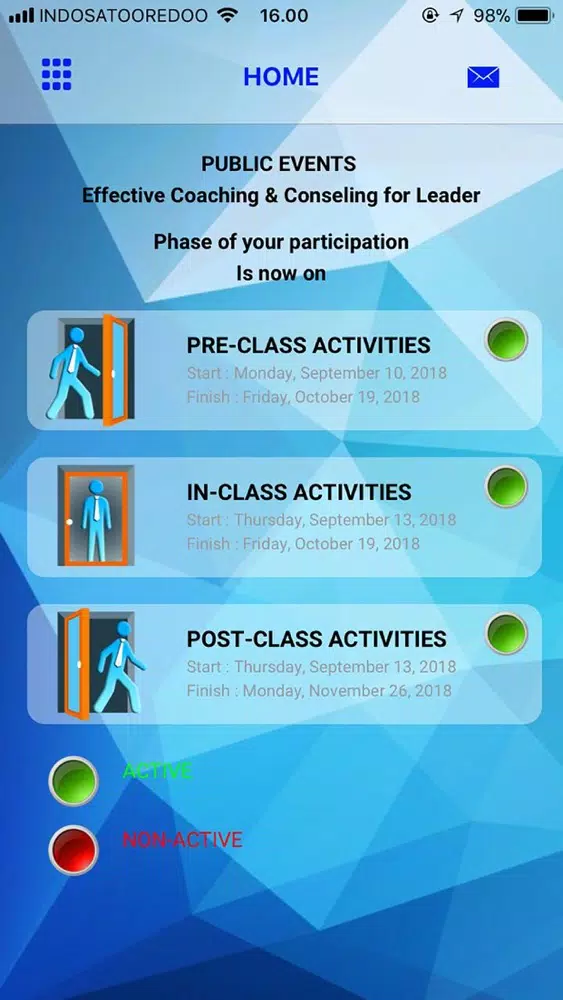 INDOSATOOREDOO 16.00 98%

HOME

PUBLIC EVENTS
Effective Coaching & Conseling for Leader

Phase of your participation
Is now on

PRE-CLASS ACTIVITIES
Start : Monday, September 10, 2018
Finish : Friday, October 19, 2018

IN-CLASS ACTIVITIES
Start : Thursday, September 13, 2018
Finish : Friday, October 19, 2018

POST-CLASS ACTIVITIES
Start : Thursday, September 13, 2018
Finish : Monday, November 26, 2018

ACTIVE

NON-ACTIVE